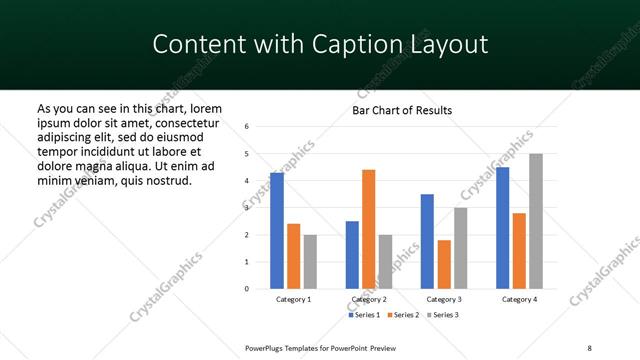 Content with Caption Layout

As you can see in this chart, lorem ipsum dolor sit amet, consectetur adipiscing elit, sed do eiusmod tempor incididunt ut labore et dolore magna aliqua. Ut enim ad minim veniam, quis nostrud.

Bar Chart of Results

6
5
4
3
2
1
0

Category 1
Category 2
Category 3
Category 4

Series 1 Series 2 Series 3

CrystalGraphics

PowerPlugs Templates for PowerPoint Preview

8